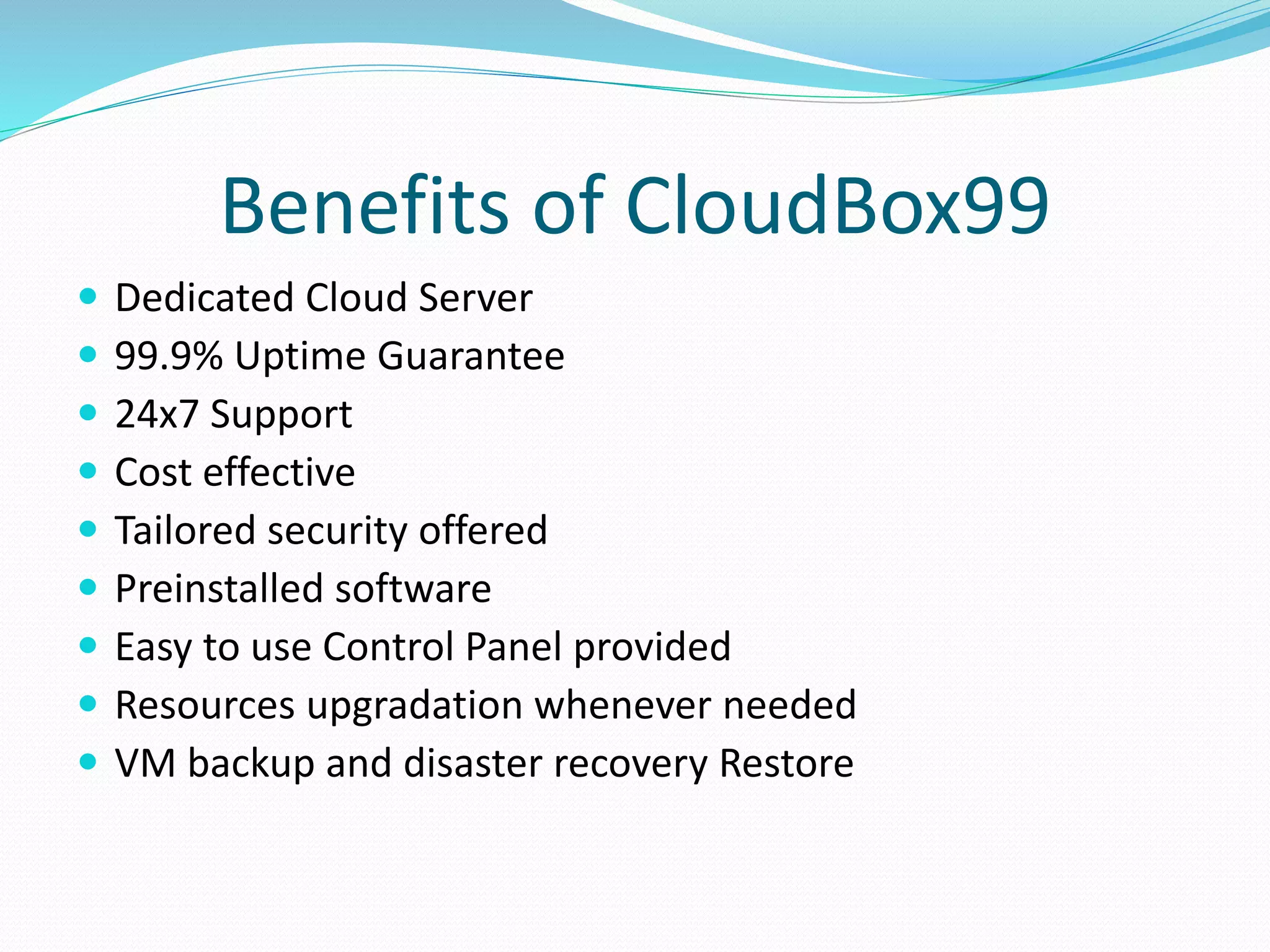 Benefits of CloudBox99

- Dedicated Cloud Server
- 99.9% Uptime Guarantee
- 24x7 Support
- Cost effective
- Tailored security offered
- Preinstalled software
- Easy to use Control Panel provided
- Resources upgradation whenever needed
- VM backup and disaster recovery Restore